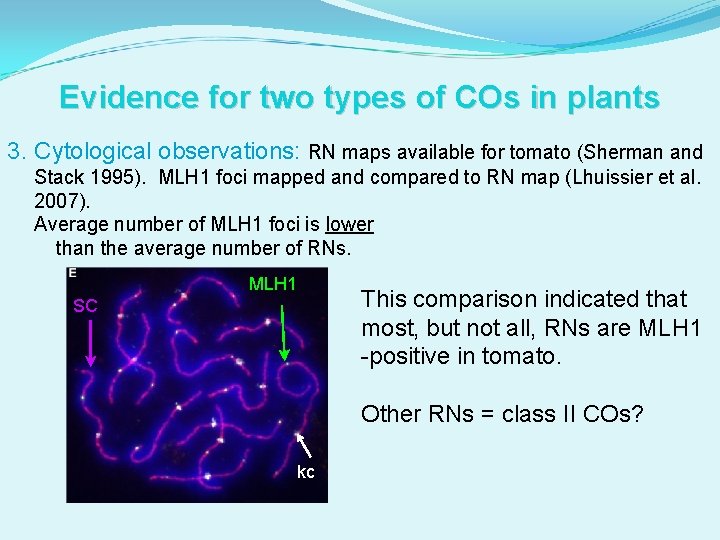 Evidence for two types of COs in plants

3. Cytological observations: RN maps available for tomato (Sherman and Stack 1995). MLH1 foci mapped and compared to RN map (Lhuissier et al. 2007).
Average number of MLH1 foci is lower than the average number of RNs.

E

SC

MLH1

kc

This comparison indicated that most, but not all, RNs are MLH1 -positive in tomato.

Other RNs = class II COs?